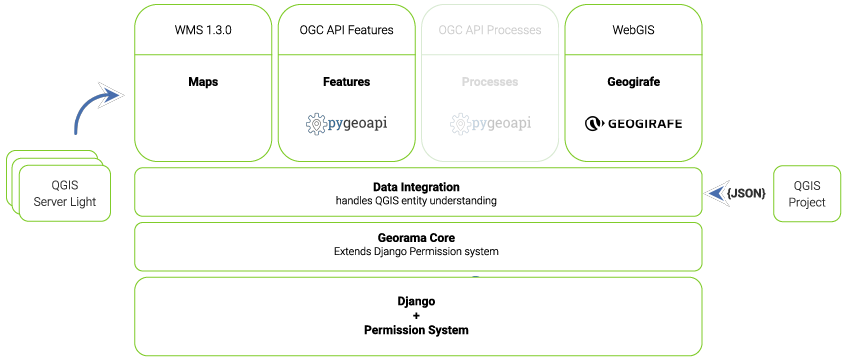 WMS 1.3.0

Maps

OGC API Features

Features

pygeoapi

OGC API Processes

Processes

pygeoapi

WebGIS

Geogirafe

GEOGIRAFE

QGIS Server Light

Data Integration
handles QGIS entity understanding

{JSON}

QGIS Project

Georama Core
Extends Django Permission system

Django
+
Permission System